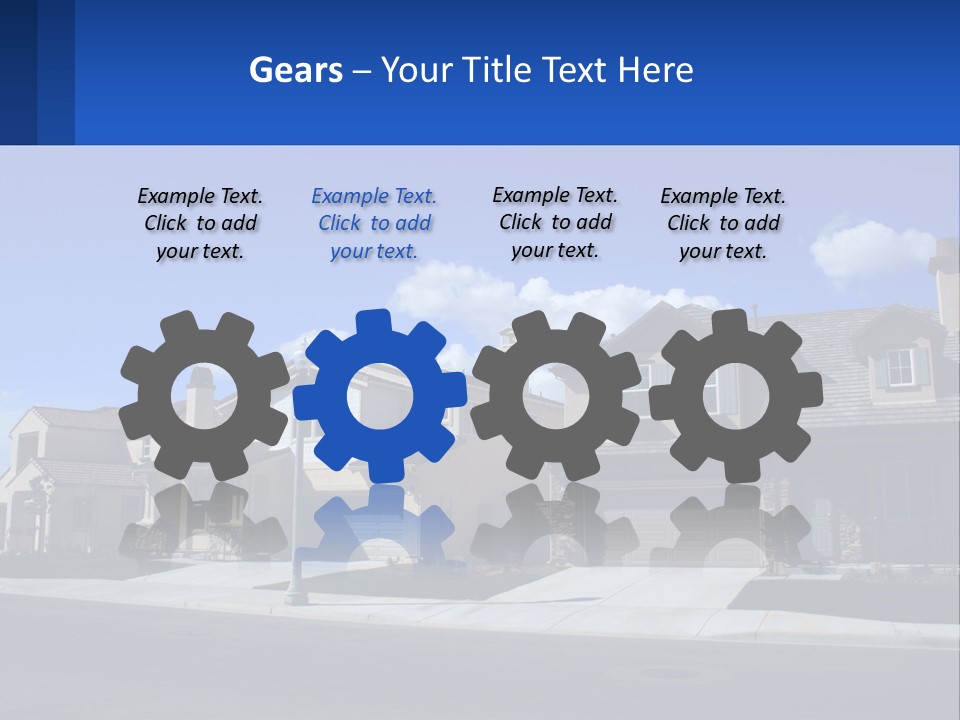 Gears – Your Title Text Here

Example Text. Click to add your text.

Example Text. Click to add your text.

Example Text. Click to add your text.

Example Text. Click to add your text.